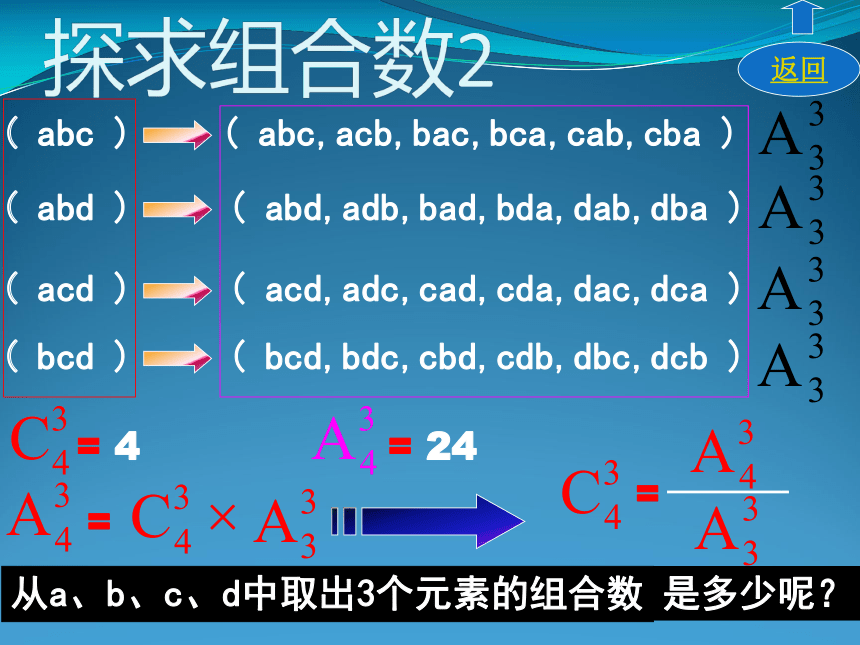 探求组合数2

返回

（ abc ） （ abc, acb, bac, bca, cab, cba ） $A_3^3$

（ abd ） （ abd, adb, bad, bda, dab, dba ） $A_3^3$

（ acd ） （ acd, adc, cad, cda, dac, dca ） $A_3^3$

（ bcd ） （ bcd, bdc, cbd, cdb, dbc, dcb ） $A_3^3$

$C_4^3 = 4$ $A_4^3 = 24$

$A_4^3 = C_4^3 \times A_3^3$ $C_4^3 = \frac{A_4^3}{A_3^3}$

从a、b、c、d中取出3个元素的组合数 是多少呢？